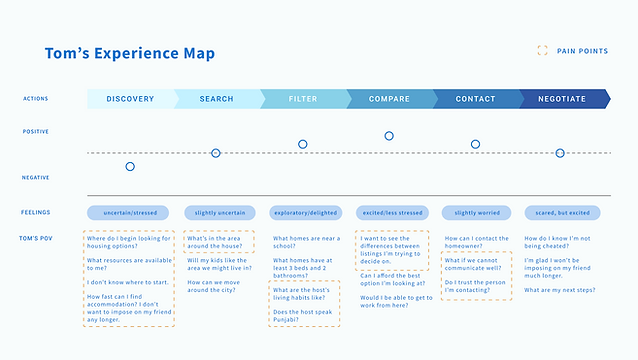 Tom's Experience Map

PAIN POINTS

ACTIONS

DISCOVERY

SEARCH

FILTER

COMPARE

CONTACT

NEGOTIATE

POSITIVE

NEGATIVE

FEELINGS

uncertain/stressed

slightly uncertain

exploratory/delighted

excited/less stressed

slightly worried

scared, but excited

TOM'S POV

Where do I begin looking for housing options?

What resources are available to me?

I don't know where to start.

How fast can I find accommodation? I don't want to impose on my friend any longer.

What's in the area around the house?

Will my kids like the area we might live in?

How can we move around the city?

What homes are near a school?

What homes have at least 3 beds and 2 bathrooms?

What are the host's living habits like?

Does the host speak Punjabi?

I want to see the differences between listings I'm trying to decide on.

Can I afford the best option I'm looking at?

Would I be able to get to work from here?

How can I contact the homeowner?

What if we cannot communicate well?

Do I trust the person I'm contacting?

How do I know I'm not being cheated?

I'm glad I won't be imposing on my friend much longer.

What are my next steps?